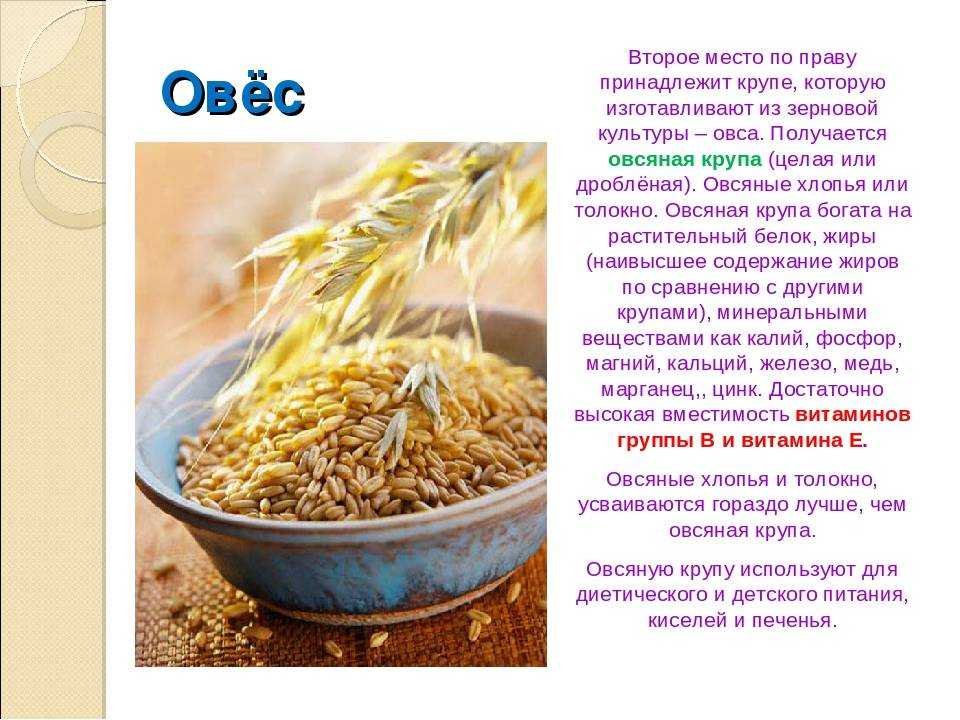 Овёс

Второе место по праву принадлежит крупе, которую изготавливают из зерновой культуры – овса. Получается овсяная крупа (целая или дроблёная). Овсяные хлопья или толокно. Овсяная крупа богата на растительный белок, жиры (наивысшее содержание жиров по сравнению с другими крупами), минеральными веществами как калий, фосфор, магний, кальций, железо, медь, марганец,, цинк. Достаточно высокая вместимость витаминов группы В и витамина Е.

Овсяные хлопья и толокно, усваиваются гораздо лучше, чем овсяная крупа.

Овсяную крупу используют для диетического и детского питания, киселей и печенья.